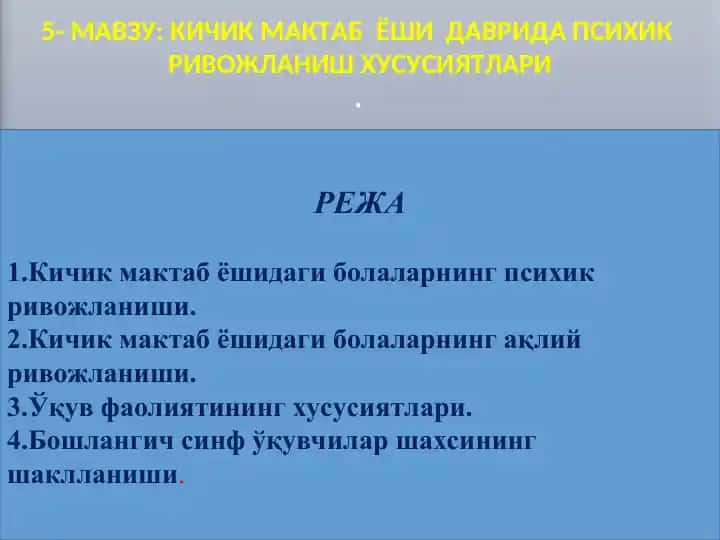 5- МАВЗУ: КИЧИК МАКТАБ ЁШИ ДАВРИДА ПСИХИК РИВОЖЛАНИШ ХУСУСИЯТЛАРИ

.

РЕЖА

1.Кичик мактаб ёшидаги болаларнинг психик ривожланиши.
2.Кичик мактаб ёшидаги болаларнинг ақлий ривожланиши.
3.Ўқув фаолиятининг хусусиятлари.
4.Бошлангич синф ўқувчилар шахсининг шаклланиши.